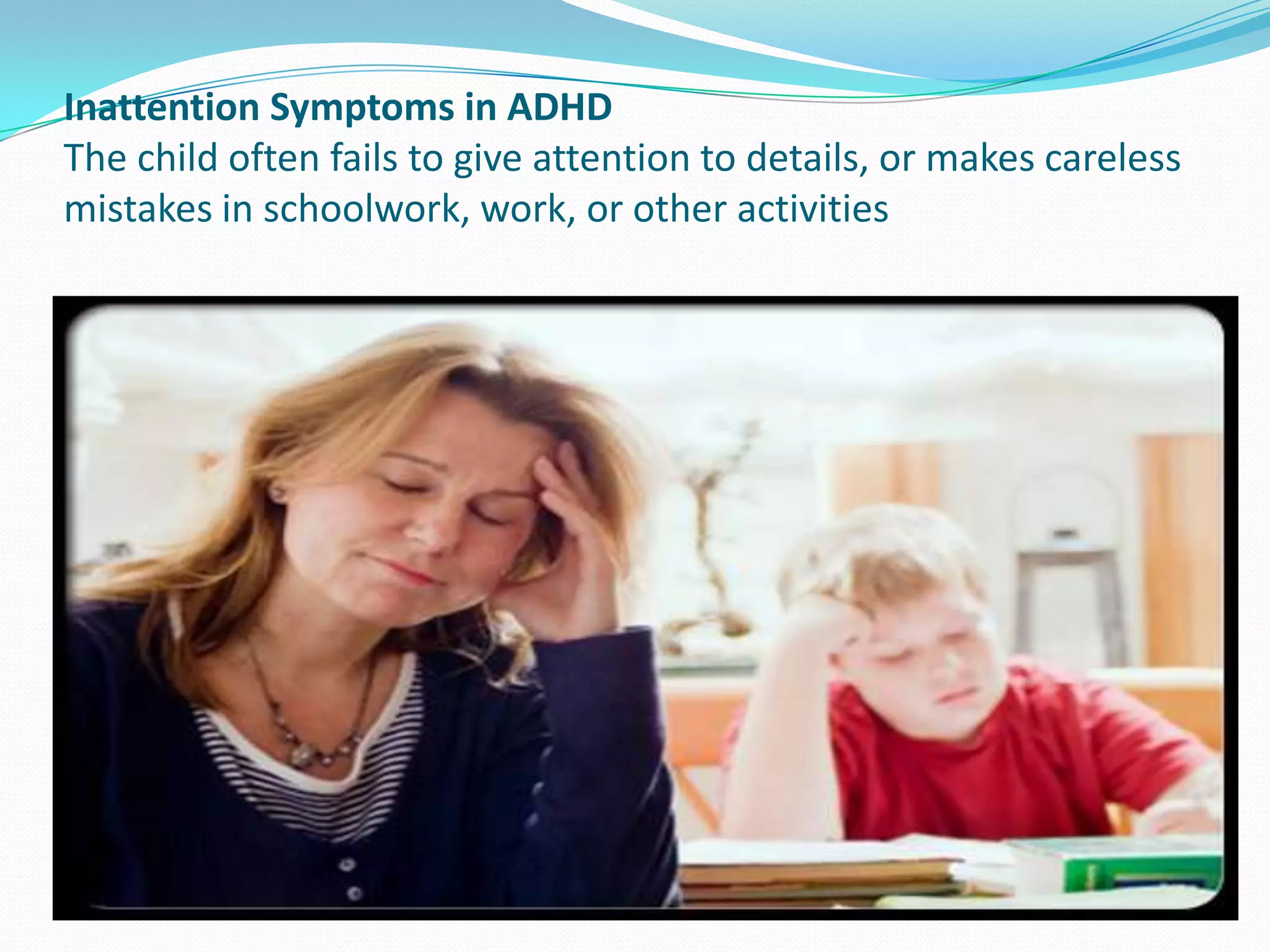 Inattention Symptoms in ADHD
The child often fails to give attention to details, or makes careless mistakes in schoolwork, work, or other activities